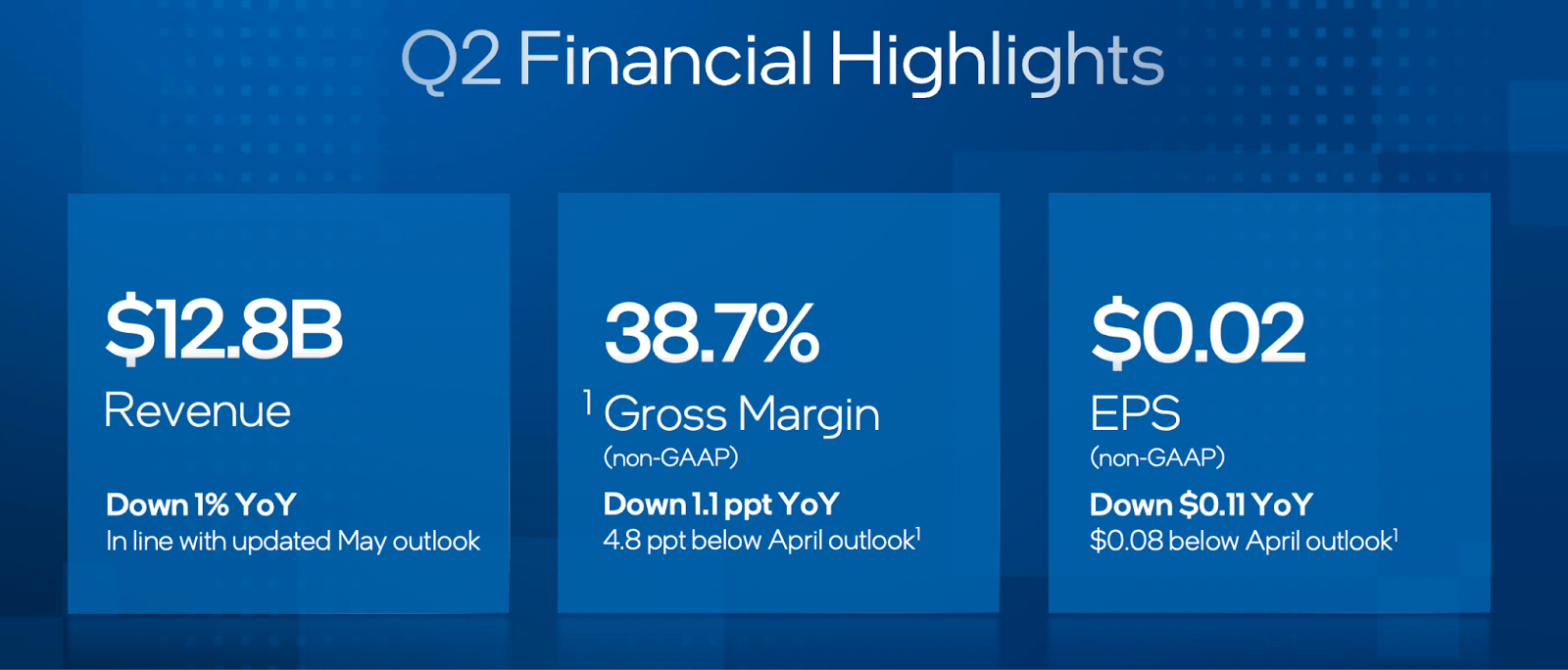 Q2 Financial Highlights

$12.8B
Revenue

Down 1% YoY
In line with updated May outlook

38.7%
$^1$ Gross Margin
(non-GAAP)

Down 1.1 ppt YoY
4.8 ppt below April outlook$^1$

$0.02
EPS
(non-GAAP)

Down $0.11 YoY
$0.08 below April outlook$^1$